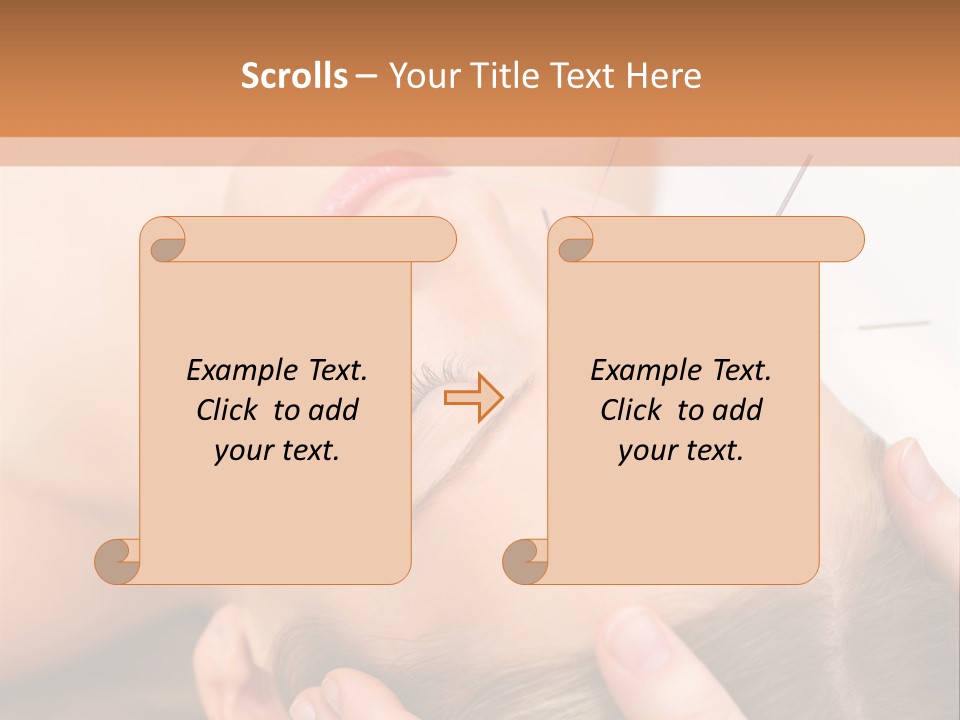 Scrolls – Your Title Text Here

Example Text. Click to add your text.

Example Text. Click to add your text.